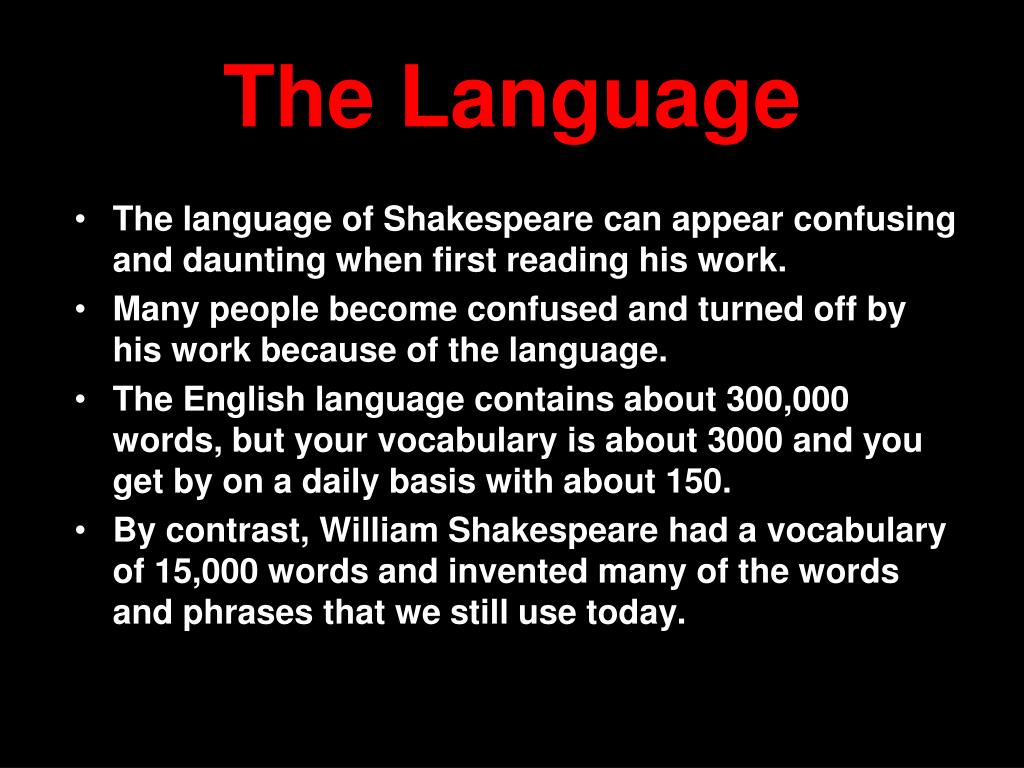 The Language

• The language of Shakespeare can appear confusing and daunting when first reading his work.
• Many people become confused and turned off by his work because of the language.
• The English language contains about 300,000 words, but your vocabulary is about 3000 and you get by on a daily basis with about 150.
• By contrast, William Shakespeare had a vocabulary of 15,000 words and invented many of the words and phrases that we still use today.